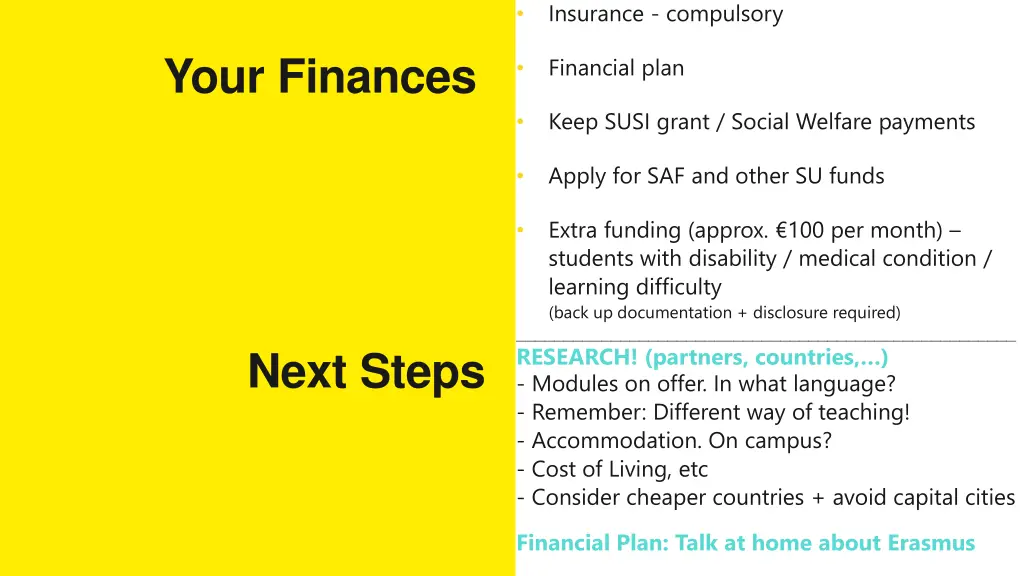 Your Finances

• Insurance - compulsory

• Financial plan

• Keep SUSI grant / Social Welfare payments

• Apply for SAF and other SU funds

• Extra funding (approx. €100 per month) – students with disability / medical condition / learning difficulty
(back up documentation + disclosure required)

Next Steps

RESEARCH! (partners, countries,…)
- Modules on offer. In what language?
- Remember: Different way of teaching!
- Accommodation. On campus?
- Cost of Living, etc
- Consider cheaper countries + avoid capital cities

Financial Plan: Talk at home about Erasmus